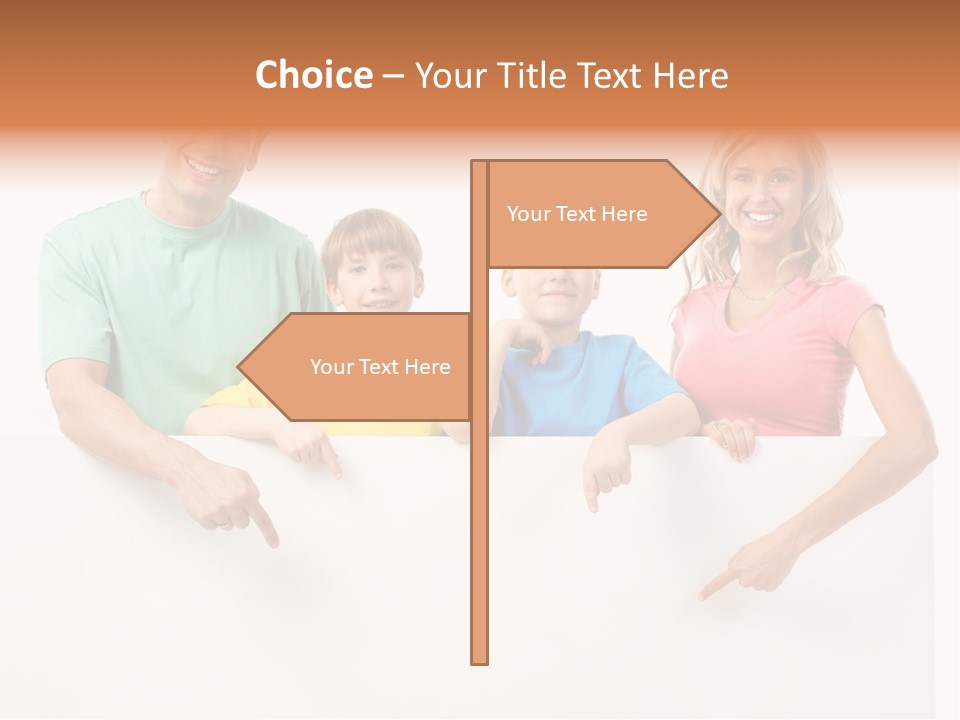 Choice – Your Title Text Here

Your Text Here

Your Text Here